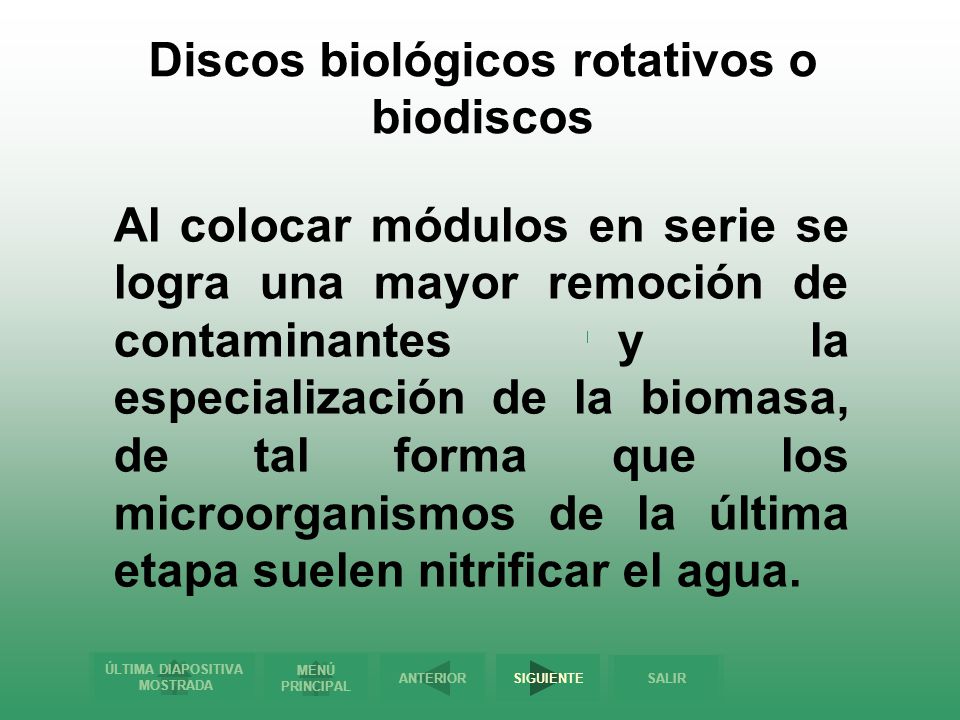 Discos biológicos rotativos o biodiscos

Al colocar módulos en serie se logra una mayor remoción de contaminantes y la especialización de la biomasa, de tal forma que los microorganismos de la última etapa suelen nitrificar el agua.

ÚLTIMA DIAPOSITIVA MOSTRADA
MENÚ PRINCIPAL
ANTERIOR
SIGUIENTE
SALIR